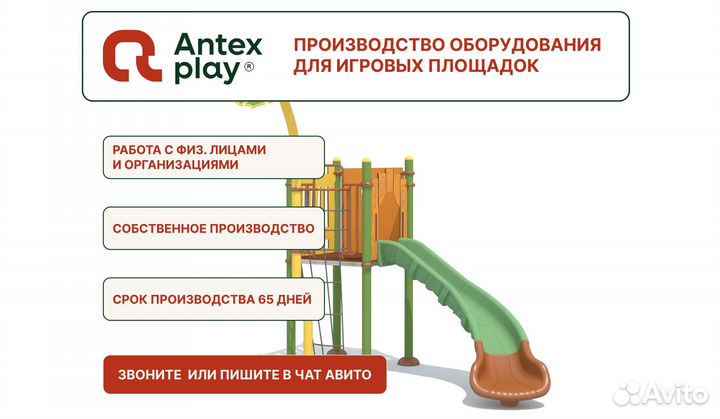 Antex play®

ПРОИЗВОДСТВО ОБОРУДОВАНИЯ ДЛЯ ИГРОВЫХ ПЛОЩАДОК

РАБОТА С ФИЗ. ЛИЦАМИ И ОРГАНИЗАЦИЯМИ

СОБСТВЕННОЕ ПРОИЗВОДСТВО

СРОК ПРОИЗВОДСТВА 65 ДНЕЙ

ЗВОНИТЕ ИЛИ ПИШИТЕ В ЧАТ АВИТО

Avito